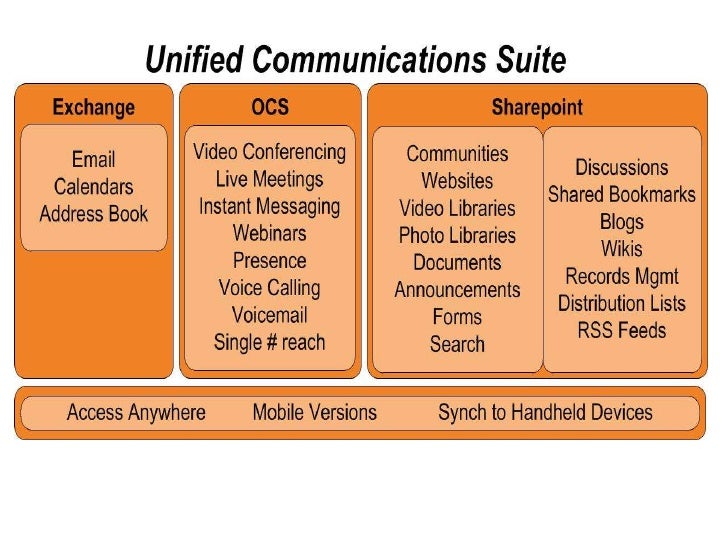 Unified Communications Suite

Exchange

Email
Calendars
Address Book

OCS

Video Conferencing
Live Meetings
Instant Messaging
Webinars
Presence
Voice Calling
Voicemail
Single # reach

Sharepoint

Communities
Websites
Video Libraries
Photo Libraries
Documents
Announcements
Forms
Search

Discussions
Shared Bookmarks
Blogs
Wikis
Records Mgmt
Distribution Lists
RSS Feeds

Access Anywhere Mobile Versions Synch to Handheld Devices